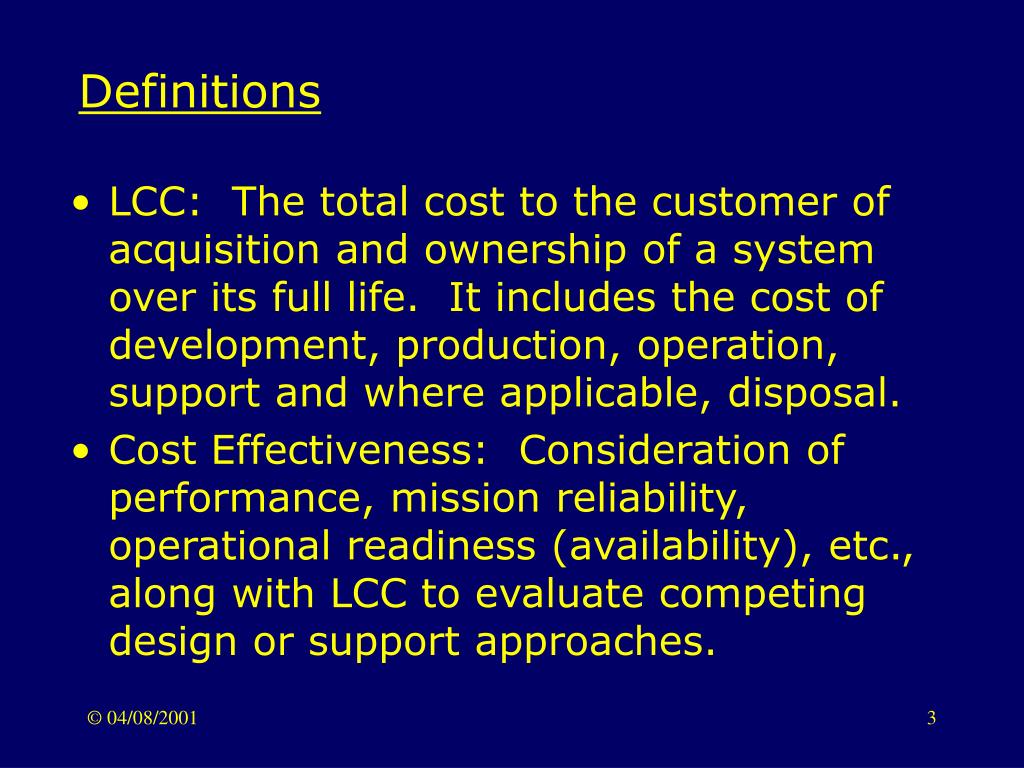 Definitions

• LCC: The total cost to the customer of acquisition and ownership of a system over its full life. It includes the cost of development, production, operation, support and where applicable, disposal.
• Cost Effectiveness: Consideration of performance, mission reliability, operational readiness (availability), etc., along with LCC to evaluate competing design or support approaches.

© 04/08/2001

3